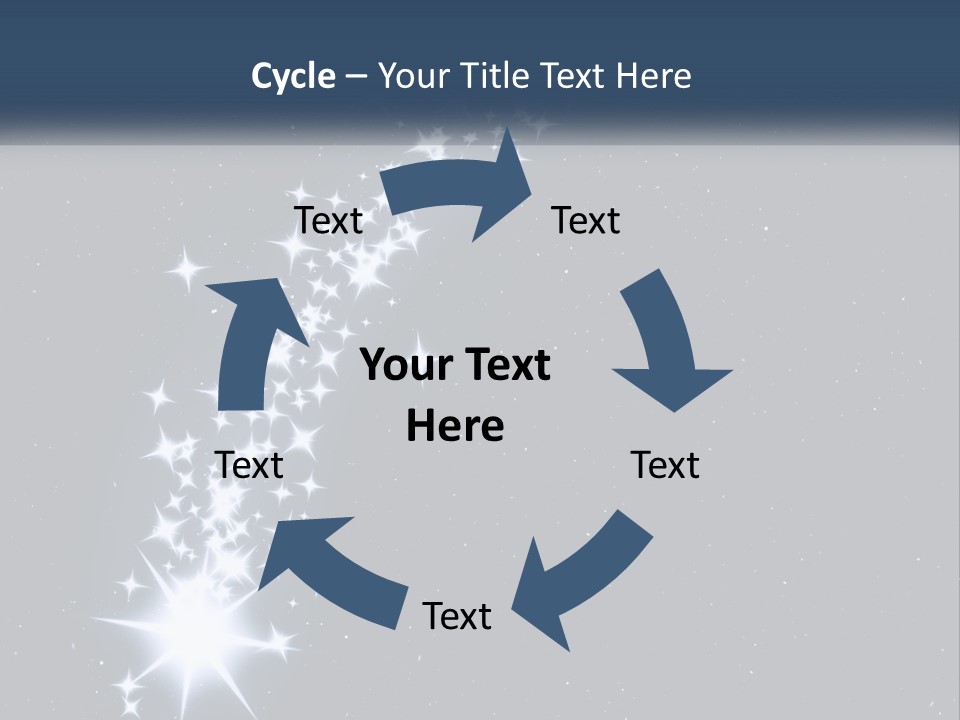 Cycle – Your Title Text Here

Text

Text

Your Text Here

Text

Text

Text